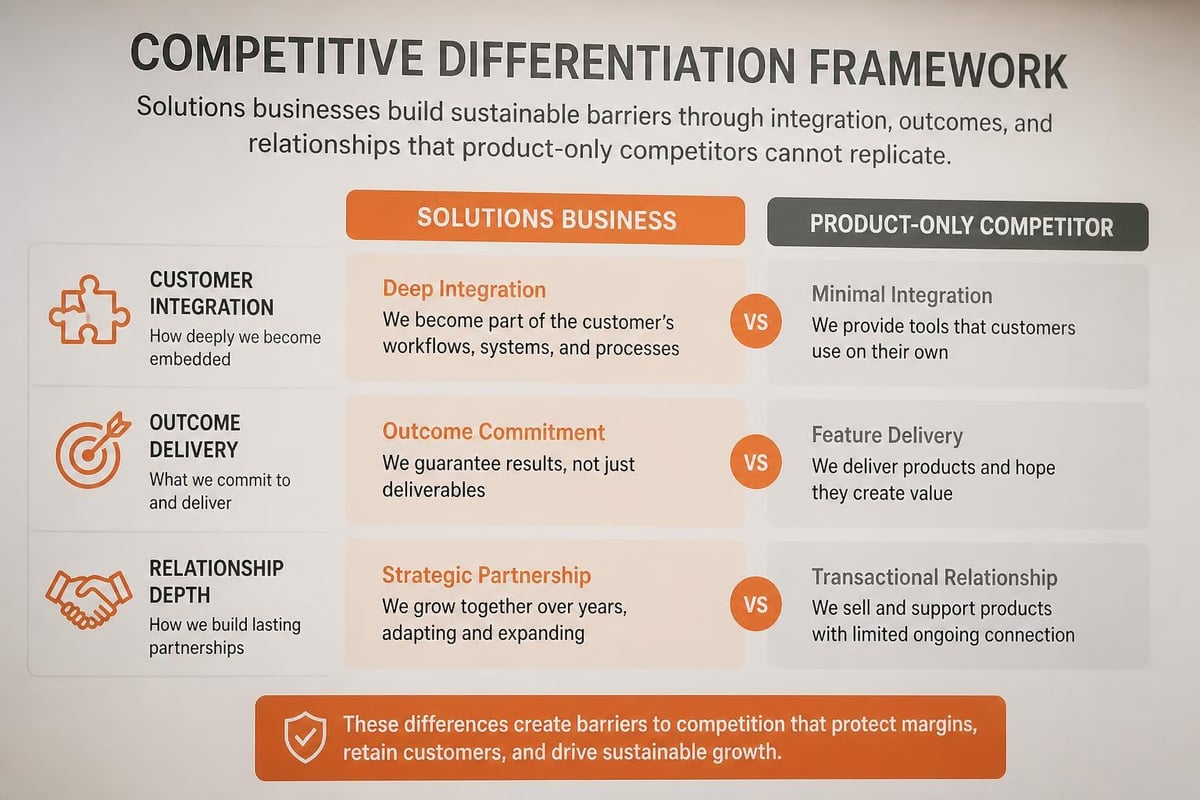 COMPETITIVE DIFFERENTIATION FRAMEWORK

Solutions businesses build sustainable barriers through integration, outcomes, and relationships that product-only competitors cannot replicate.

| | SOLUTIONS BUSINESS | | PRODUCT-ONLY COMPETITOR |
|---|---|---|---|
| CUSTOMER INTEGRATION How deeply we become embedded | Deep Integration We become part of the customer's workflows, systems, and processes | VS | Minimal Integration We provide tools that customers use on their own |
| OUTCOME DELIVERY What we commit to and deliver | Outcome Commitment We guarantee results, not just deliverables | VS | Feature Delivery We deliver products and hope they create value |
| RELATIONSHIP DEPTH How we build lasting partnerships | Strategic Partnership We grow together over years, adapting and expanding | VS | Transactional Relationship We sell and support products with limited ongoing connection |

These differences create barriers to competition that protect margins, retain customers, and drive sustainable growth.